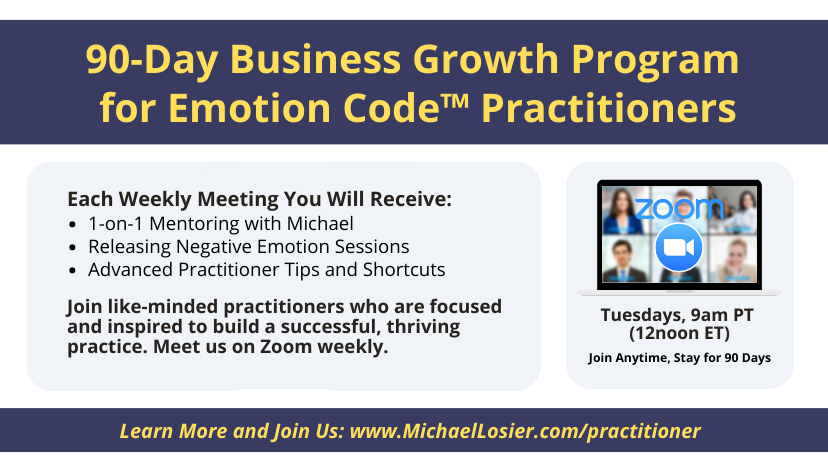 90-Day Business Growth Program for Emotion Code™ Practitioners

Each Weekly Meeting You Will Receive:
• 1-on-1 Mentoring with Michael
• Releasing Negative Emotion Sessions
• Advanced Practitioner Tips and Shortcuts

Join like-minded practitioners who are focused and inspired to build a successful, thriving practice. Meet us on Zoom weekly.

zoom

Tuesdays, 9am PT (12noon ET)

Join Anytime, Stay for 90 Days

Learn More and Join Us: www.MichaelLosier.com/practitioner